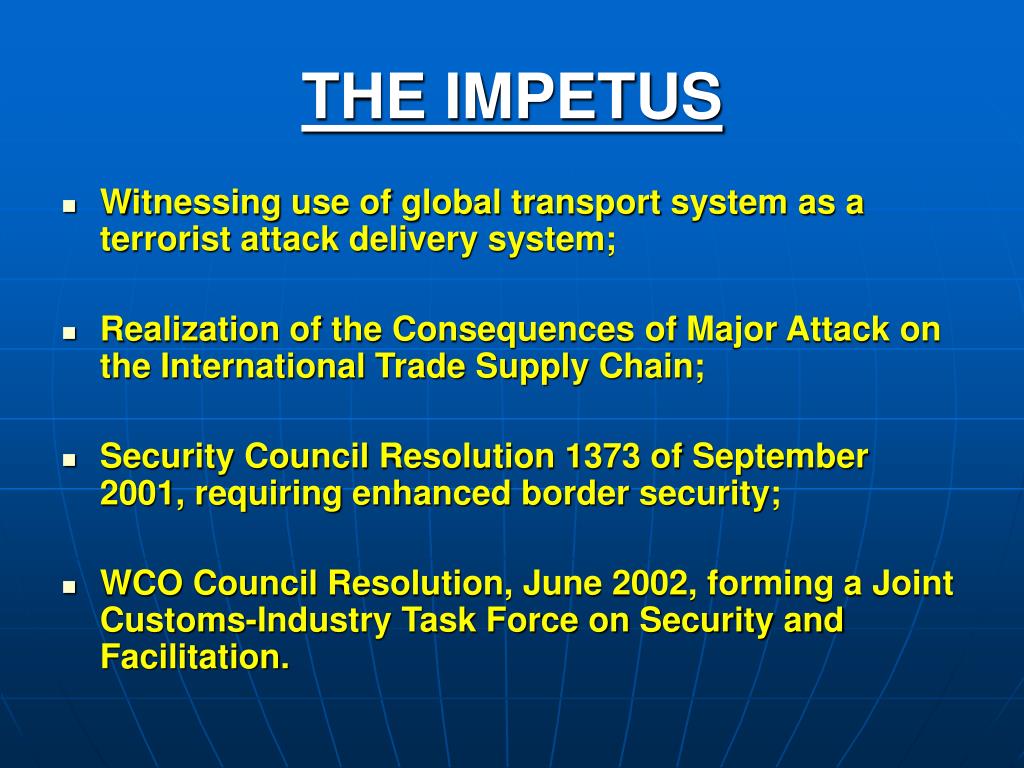 THE IMPETUS

- Witnessing use of global transport system as a terrorist attack delivery system;

- Realization of the Consequences of Major Attack on the International Trade Supply Chain;

- Security Council Resolution 1373 of September 2001, requiring enhanced border security;

- WCO Council Resolution, June 2002, forming a Joint Customs-Industry Task Force on Security and Facilitation.